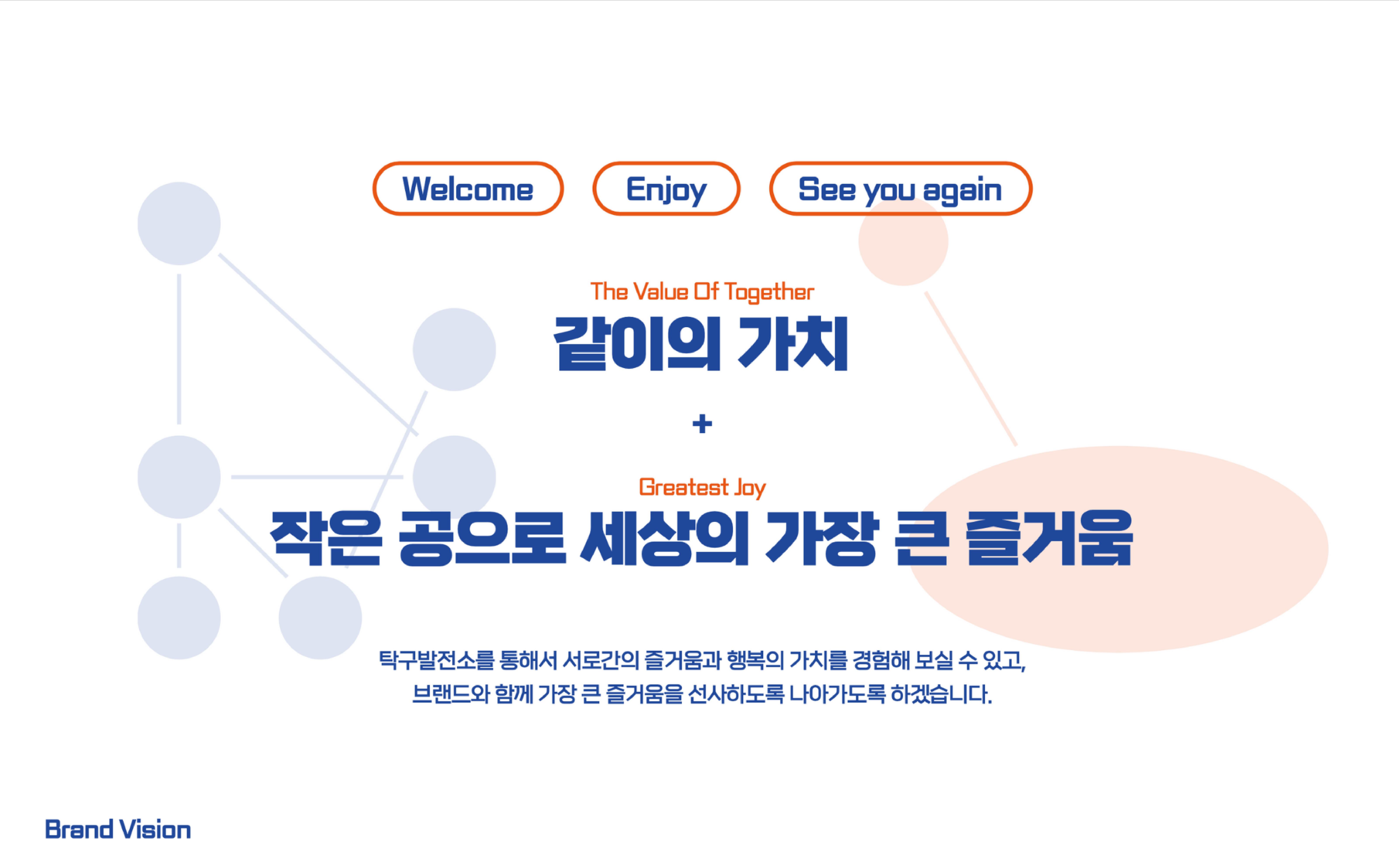 Welcome Enjoy See you again

The Value Of Together
같이의 가치

+

Greatest Joy
작은 공으로 세상의 가장 큰 즐거움

탁구발전소를 통해서 서로간의 즐거움과 행복의 가치를 경험해 보실 수 있고,
브랜드와 함께 가장 큰 즐거움을 선사하도록 나아가도록 하겠습니다.

Brand Vision